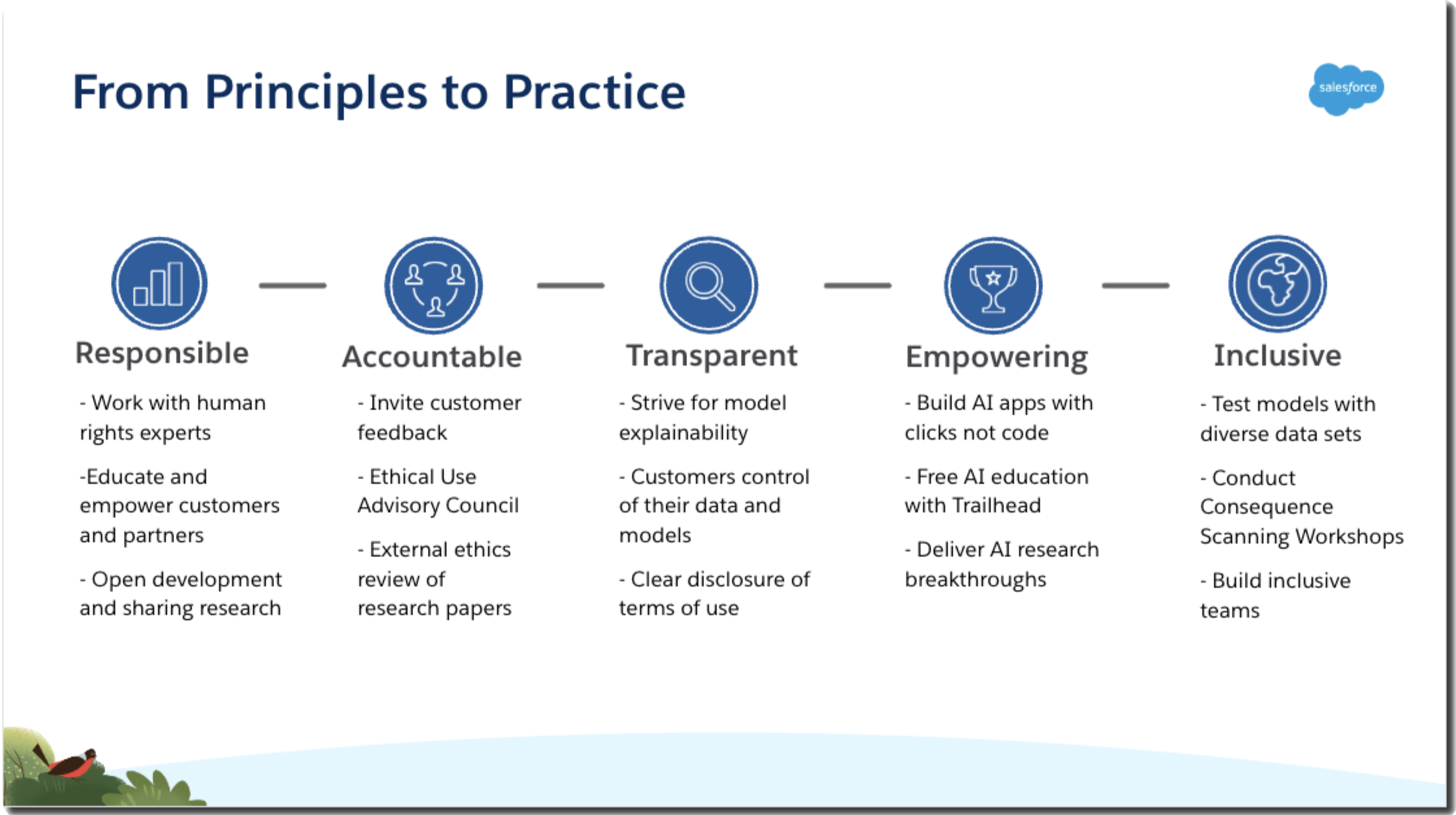 From Principles to Practice

salesforce

Responsible

- Work with human rights experts

-Educate and empower customers and partners

- Open development and sharing research

Accountable

- Invite customer feedback

- Ethical Use Advisory Council

- External ethics review of research papers

Transparent

- Strive for model explainability

- Customers control of their data and models

- Clear disclosure of terms of use

Empowering

- Build AI apps with clicks not code

- Free AI education with Trailhead

- Deliver AI research breakthroughs

Inclusive

- Test models with diverse data sets

- Conduct Consequence Scanning Workshops

- Build inclusive teams